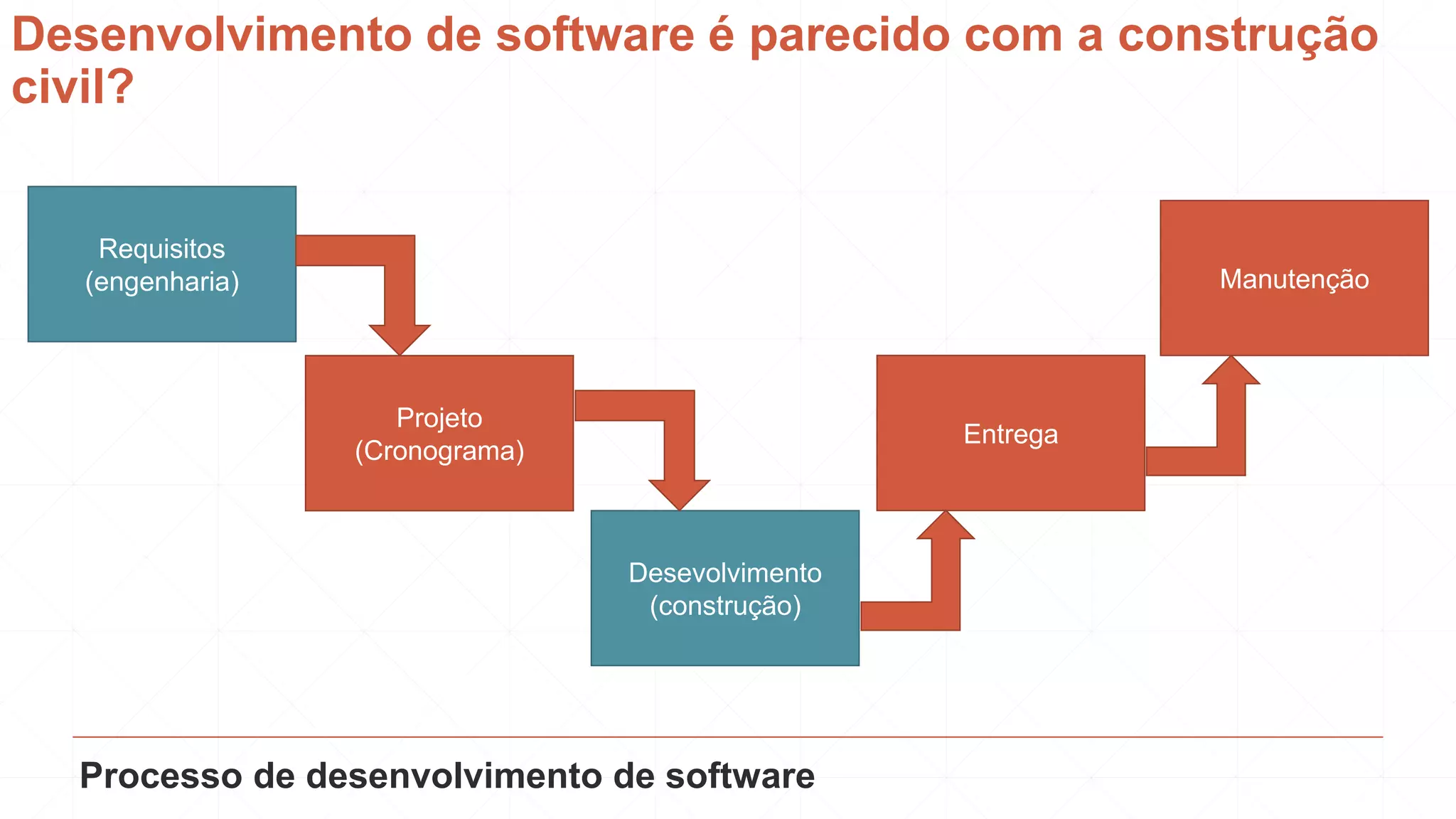 Desenvolvimento de software é parecido com a construção civil?

Requisitos (engenharia)

Projeto (Cronograma)

Desevolvimento (construção)

Entrega

Manutenção

Processo de desenvolvimento de software